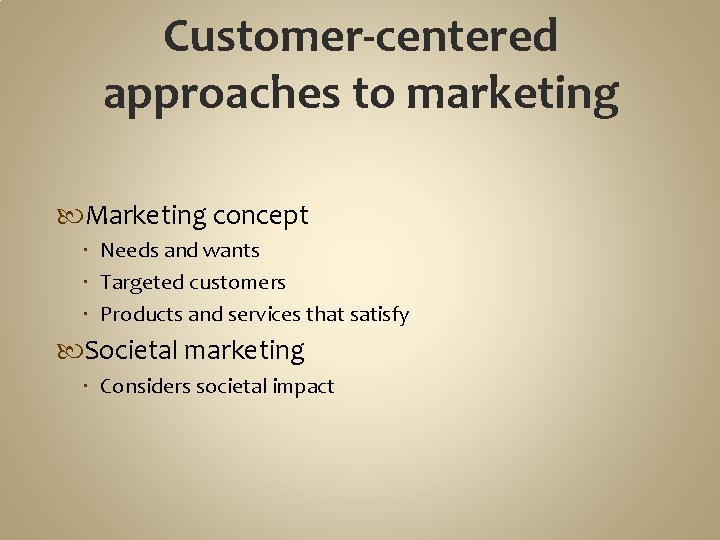 Customer-centered approaches to marketing

Marketing concept
- Needs and wants
- Targeted customers
- Products and services that satisfy

Societal marketing
- Considers societal impact